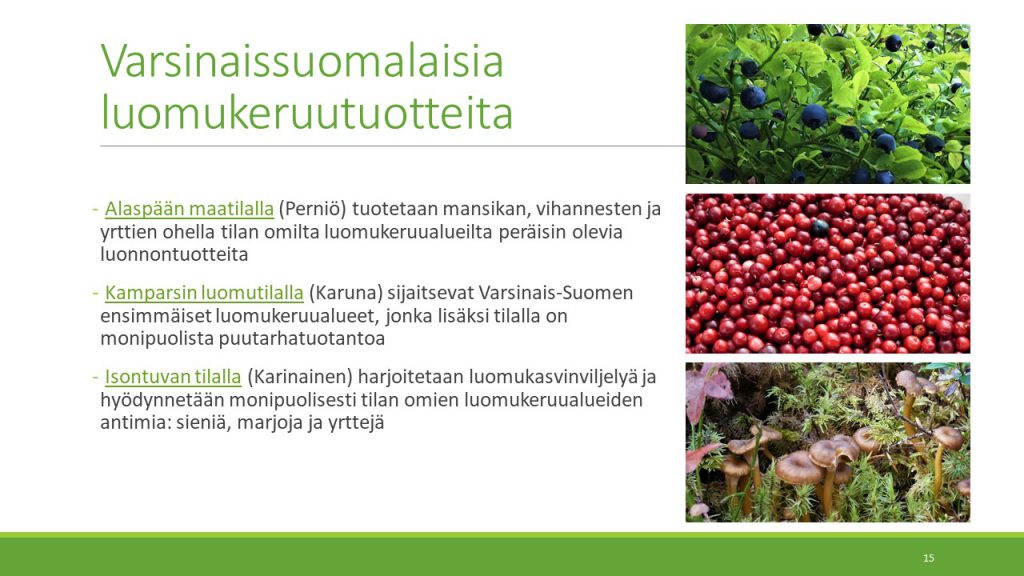 Varsinaissuomalaisia luomukeruutuotteita

- Alaspään maatilalla (Perniö) tuotetaan mansikan, vihannesten ja yrttien ohella tilan omilta luomukeruualueilta peräisin olevia luonnontuotteita

- Kamparsin luomutilalla (Karuna) sijaitsevat Varsinais-Suomen ensimmäiset luomukeruualueet, jonka lisäksi tilalla on monipuolista puutarhatuotantoa

- Isontuvan tilalla (Karinainen) harjoitetaan luomukasvinviljelyä ja hyödynnetään monipuolisesti tilan omien luomukeruualueiden antimia: sieniä, marjoja ja yrttejä

15